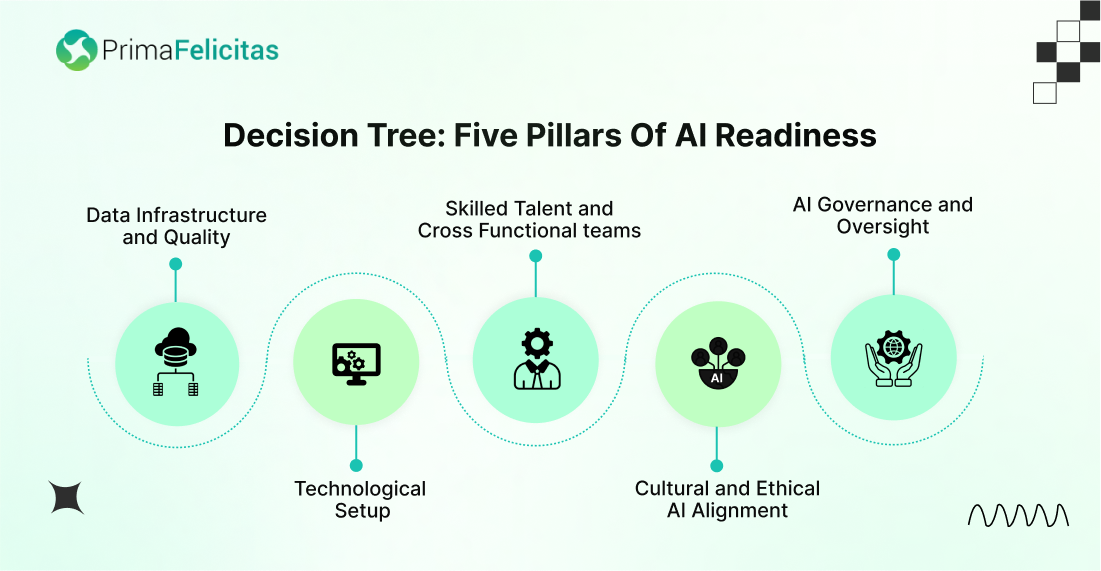 PrimaFelicitas

Decision Tree: Five Pillars Of AI Readiness

Data Infrastructure and Quality

Technological Setup

Skilled Talent and Cross Functional teams

AI

Cultural and Ethical AI Alignment

AI Governance and Oversight